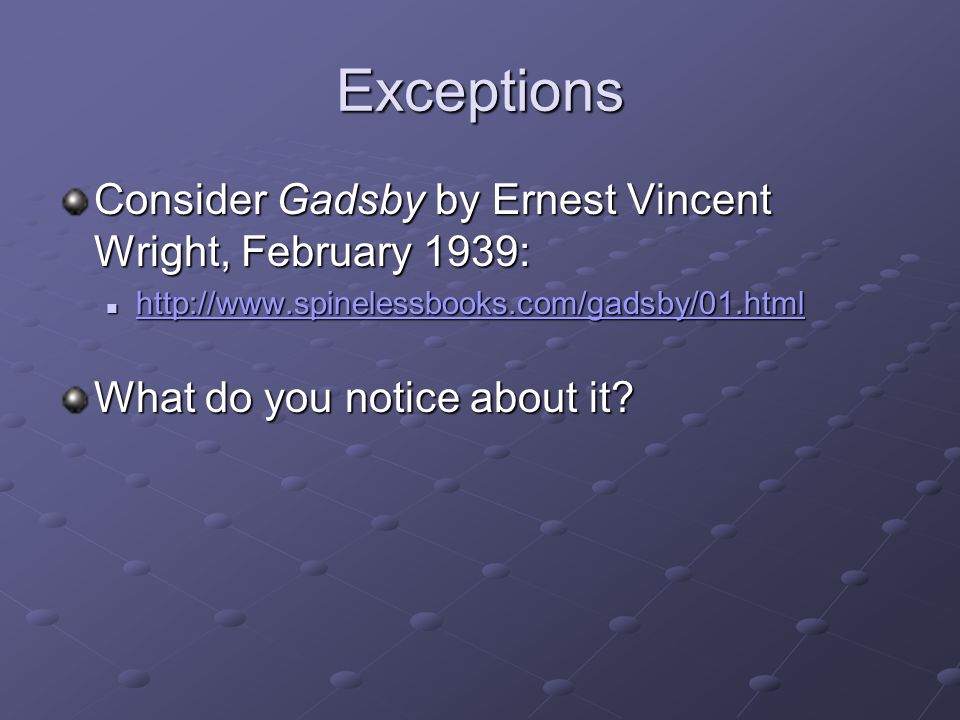 Exceptions

Consider Gadsby by Ernest Vincent Wright, February 1939:

http://www.spinelessbooks.com/gadsby/01.html

What do you notice about it?